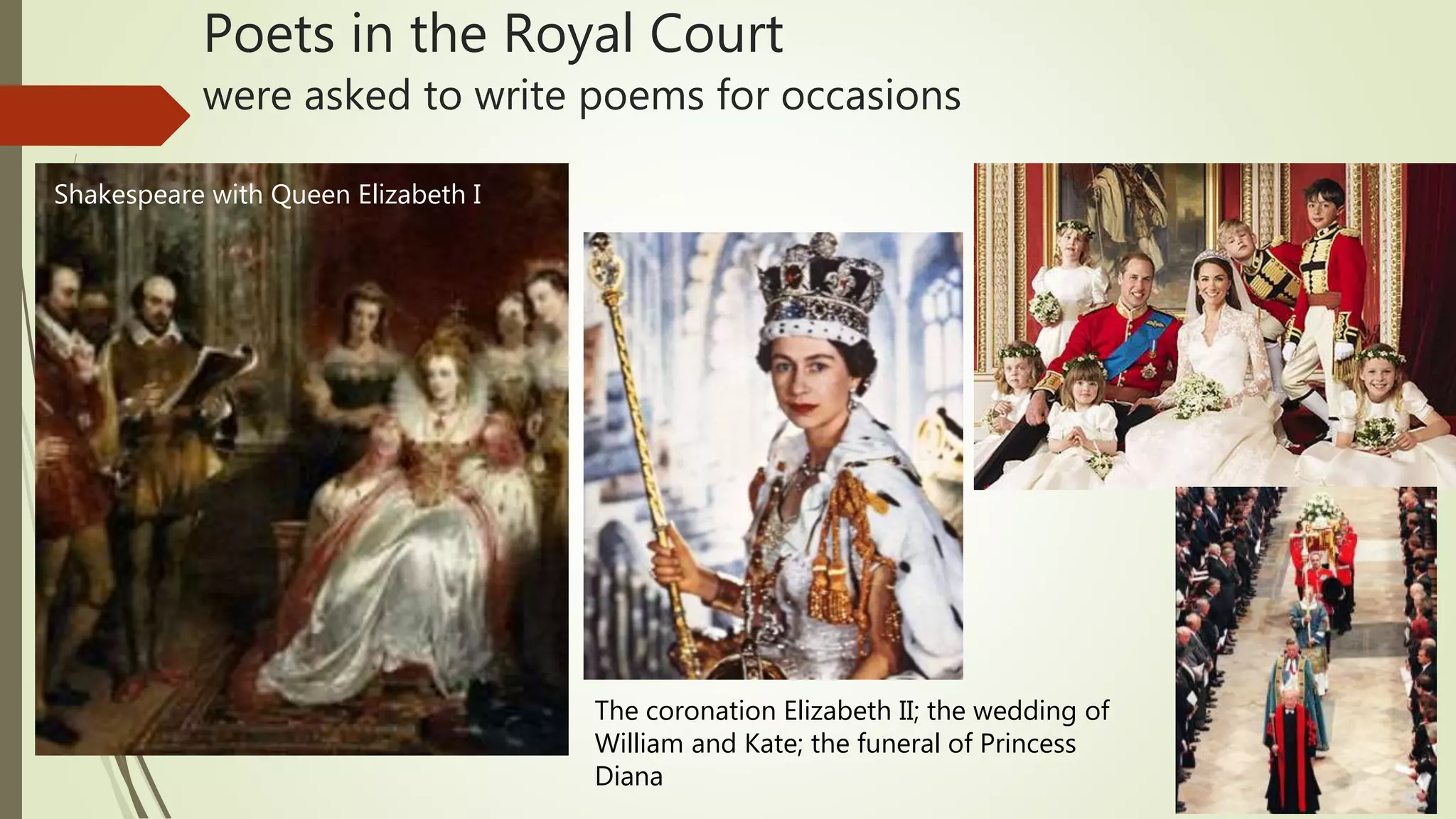 Poets in the Royal Court
were asked to write poems for occasions

Shakespeare with Queen Elizabeth I

The coronation Elizabeth II; the wedding of William and Kate; the funeral of Princess Diana